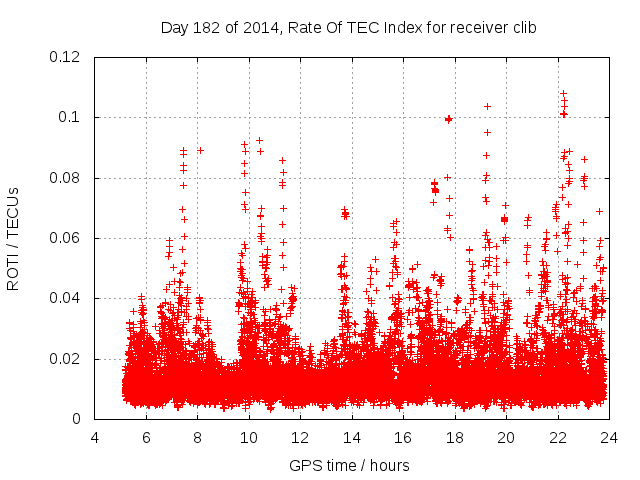 Day 182 of 2014, Rate Of TEC Index for receiver clib

ROTI / TECUs

0.12
0.1
0.08
0.06
0.04
0.02
0

4 6 8 10 12 14 16 18 20 22 24

GPS time / hours